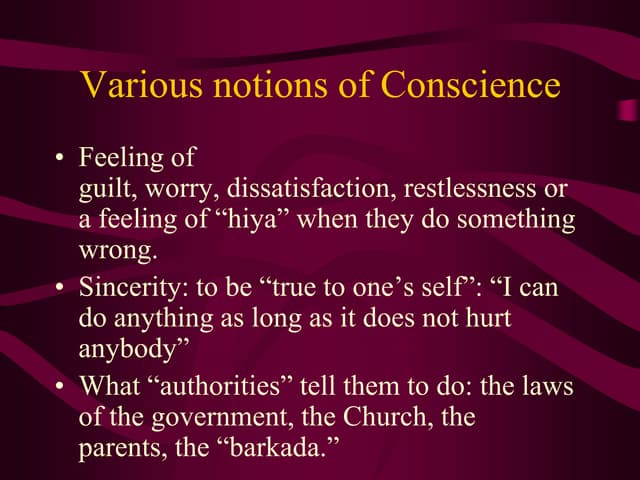 Various notions of Conscience

• Feeling of guilt, worry, dissatisfaction, restlessness or a feeling of “hiya” when they do something wrong.
• Sincerity: to be “true to one’s self”: “I can do anything as long as it does not hurt anybody”
• What “authorities” tell them to do: the laws of the government, the Church, the parents, the “barkada.”